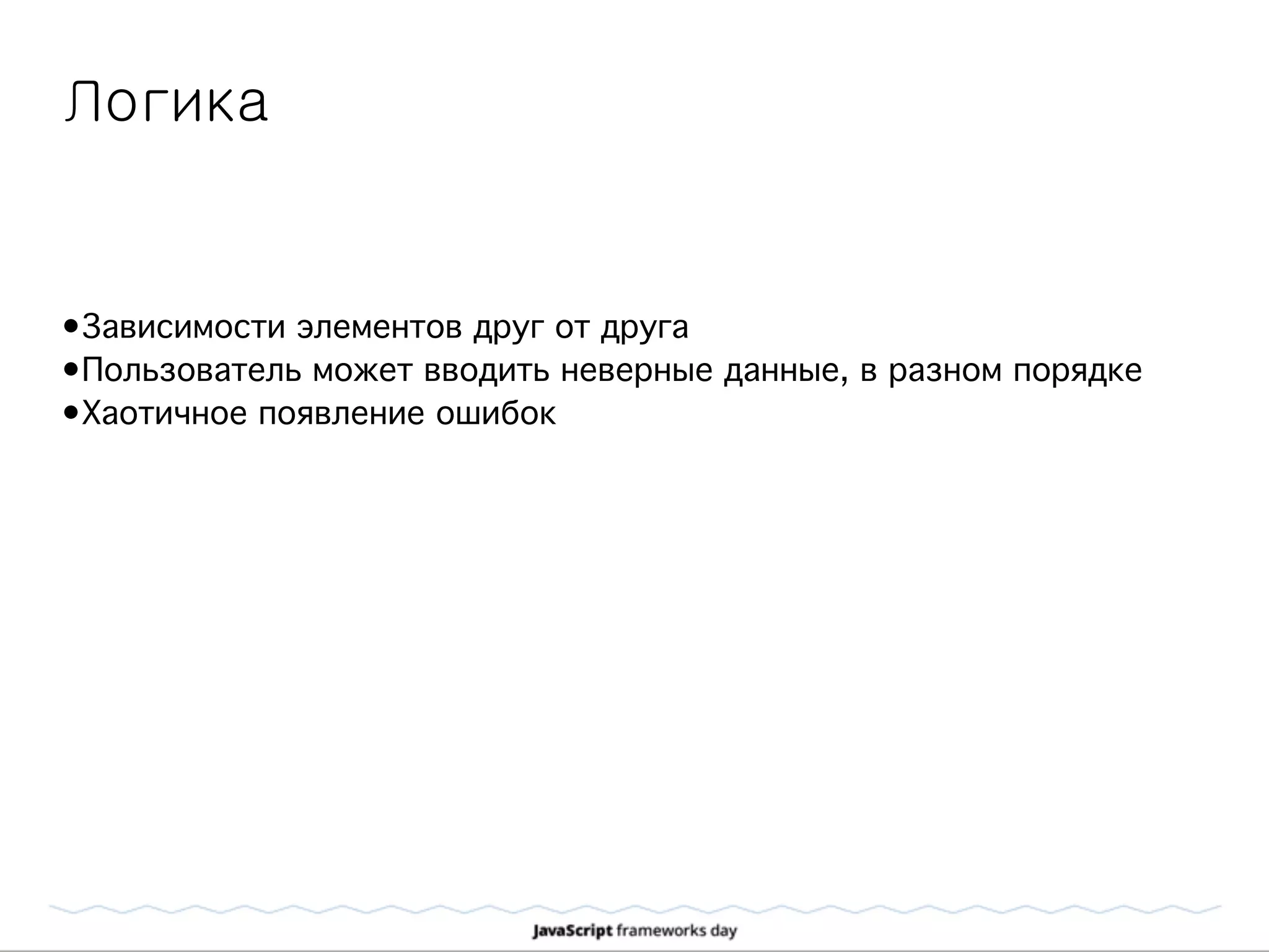 Логика

•Зависимости элементов друг от друга
•Пользователь может вводить неверные данные, в разном порядке
•Хаотичное появление ошибок

JavaScript frameworks day